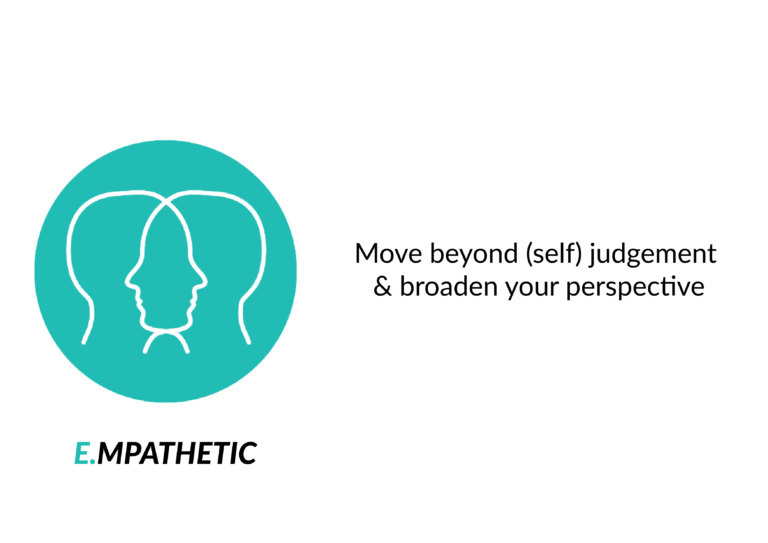 Move beyond (self) judgement & broaden your perspective

E.MPATHETIC